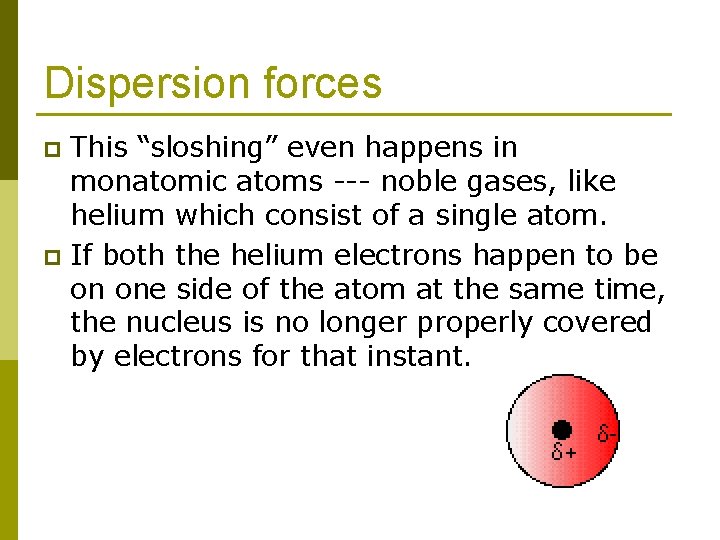 Dispersion forces

This “sloshing” even happens in monatomic atoms --- noble gases, like helium which consist of a single atom.

If both the helium electrons happen to be on one side of the atom at the same time, the nucleus is no longer properly covered by electrons for that instant.

$\delta+$

$\delta-$